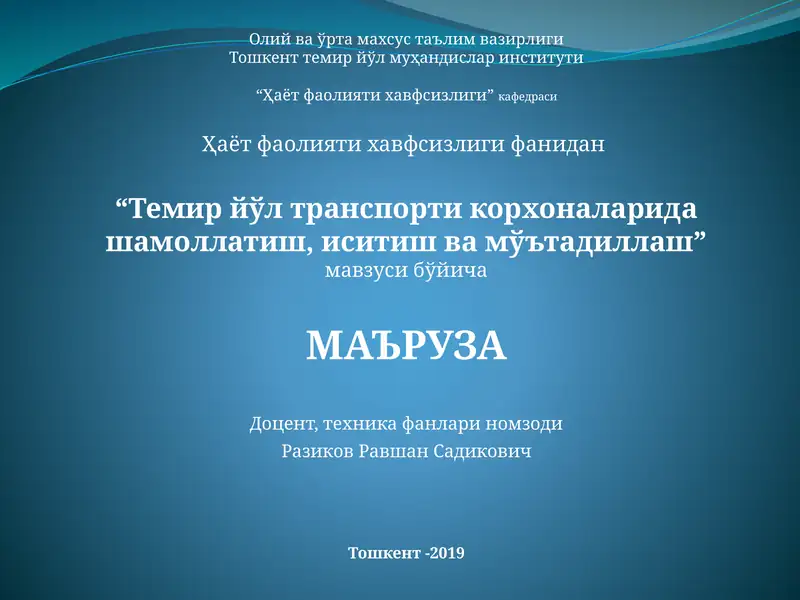 Олий ва ўрта махсус таълим вазирлиги
Тошкент темир йўл муҳандислар институти

“Ҳаёт фаолияти хавфсизлиги” кафедраси

Ҳаёт фаолияти хавфсизлиги фанидан

“Темир йўл транспорти корхоналарида шамоллатиш, иситиш ва мўътадиллаш”
мавзуси бўйича

МАЪРУЗА

Доцент, техника фанлари номзоди
Разиков Равшан Садикович

Тошкент -2019